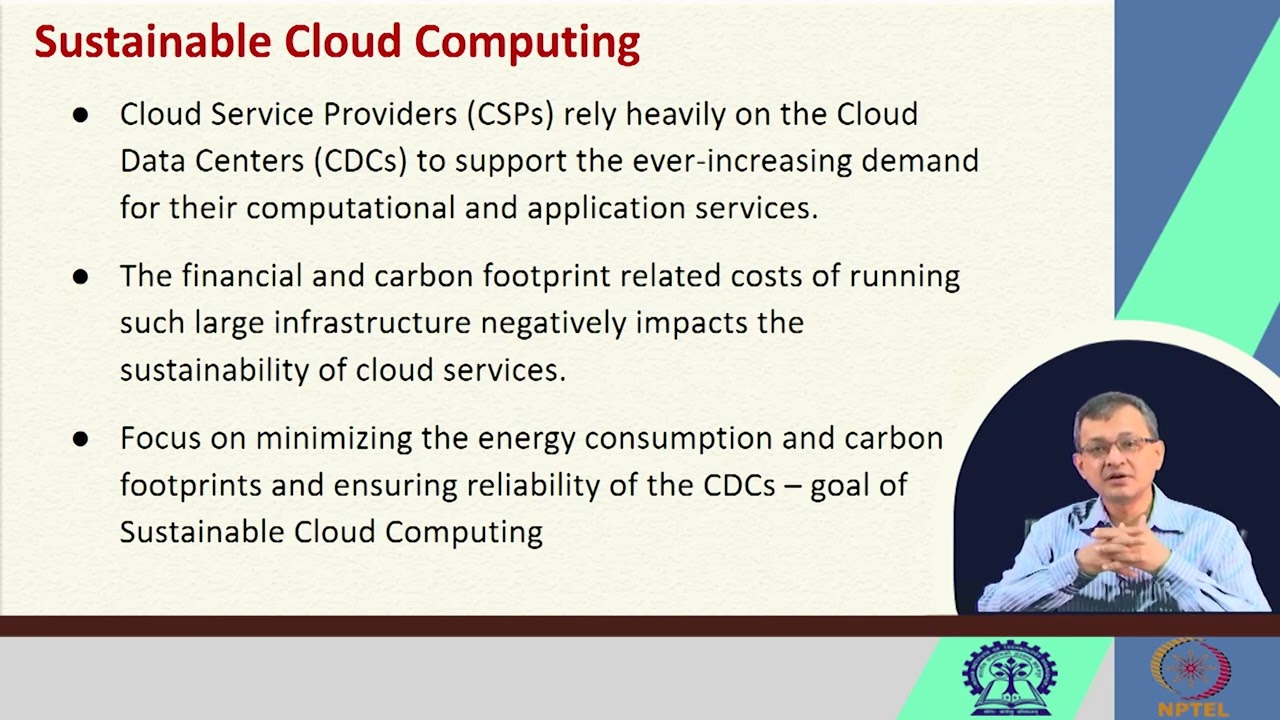 Sustainable Cloud Computing

● Cloud Service Providers (CSPs) rely heavily on the Cloud Data Centers (CDCs) to support the ever-increasing demand for their computational and application services.

● The financial and carbon footprint related costs of running such large infrastructure negatively impacts the sustainability of cloud services.

● Focus on minimizing the energy consumption and carbon footprints and ensuring reliability of the CDCs – goal of Sustainable Cloud Computing

NPTEL